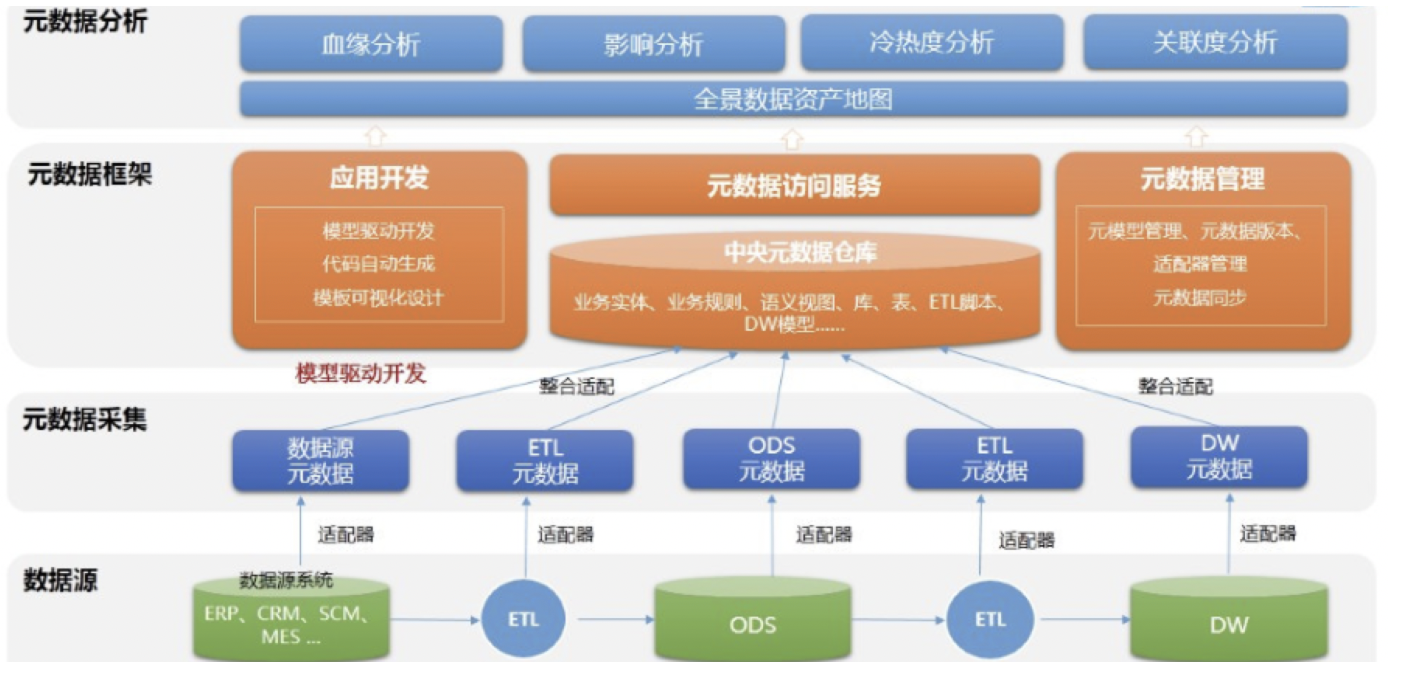 元数据分析

血缘分析

影响分析

冷热度分析

关联度分析

全景数据资产地图

元数据框架

应用开发

模型驱动开发
代码自动生成
模板可视化设计

元数据访问服务

中央元数据仓库

业务实体、业务规则、语义视图、库、表、ETL脚本、DW模型......

元数据管理

元模型管理、元数据版本、适配器管理
元数据同步

模型驱动开发

整合适配

整合适配

元数据采集

数据源
元数据

ETL
元数据

ODS
元数据

ETL
元数据

DW
元数据

适配器

适配器

适配器

适配器

适配器

数据源

数据源系统

ERP、CRM、SCM、MES ...

ETL

ODS

ETL

DW